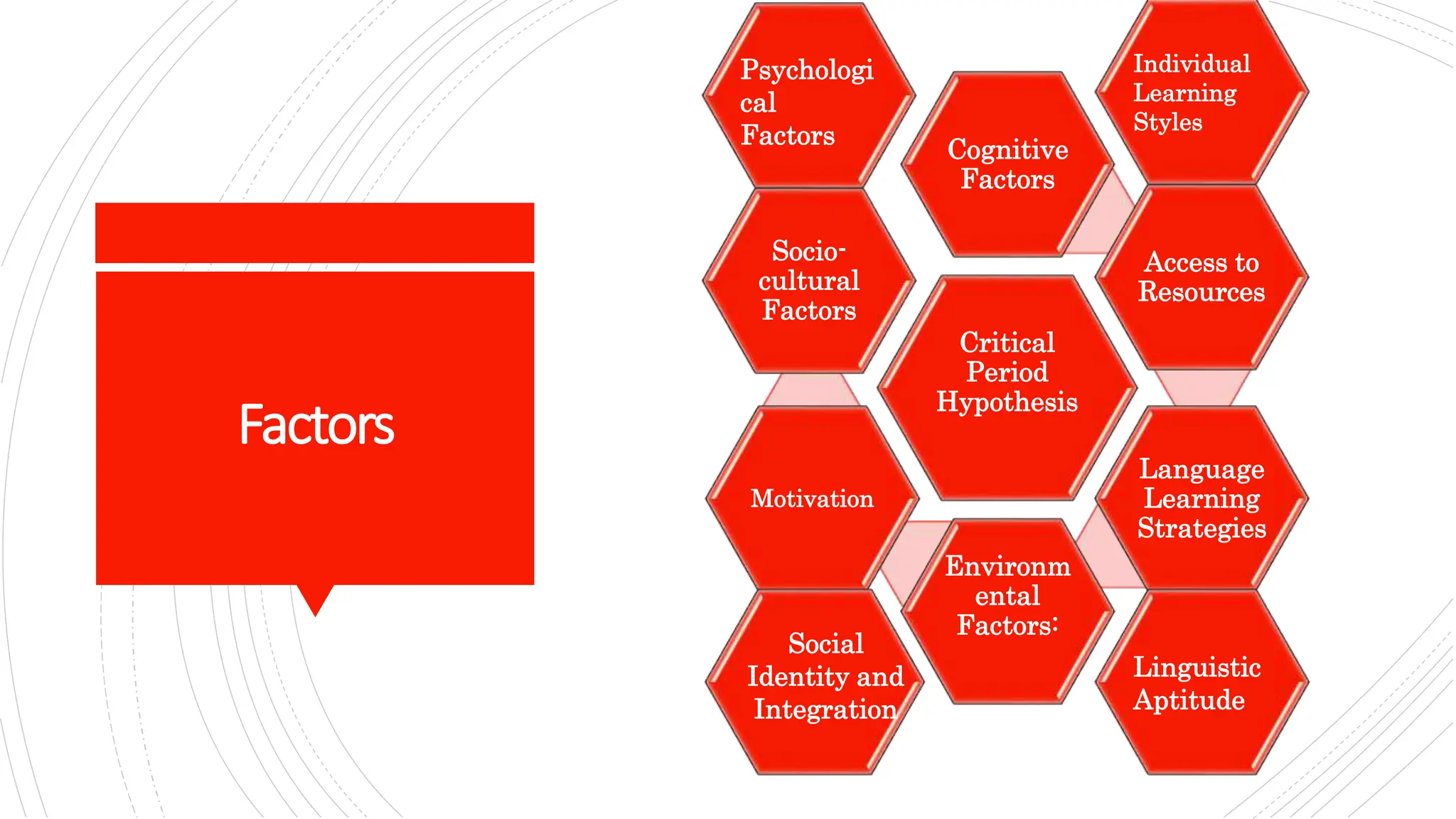 Factors

Psychological Factors

Cognitive Factors

Individual Learning Styles

Socio-cultural Factors

Access to Resources

Critical Period Hypothesis

Motivation

Language Learning Strategies

Environmental Factors:

Social Identity and Integration

Linguistic Aptitude